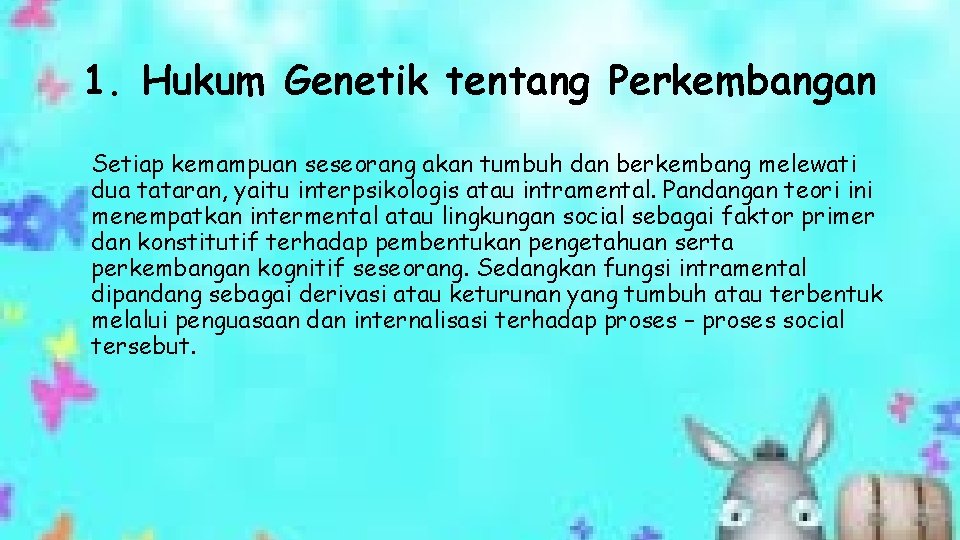 1. Hukum Genetik tentang Perkembangan

Setiap kemampuan seseorang akan tumbuh dan berkembang melewati dua tataran, yaitu interpsikologis atau intramental. Pandangan teori ini menempatkan intermental atau lingkungan social sebagai faktor primer dan konstitutif terhadap pembentukan pengetahuan serta perkembangan kognitif seseorang. Sedangkan fungsi intramental dipandang sebagai derivasi atau keturunan yang tumbuh atau terbentuk melalui penguasaan dan internalisasi terhadap proses – proses social tersebut.